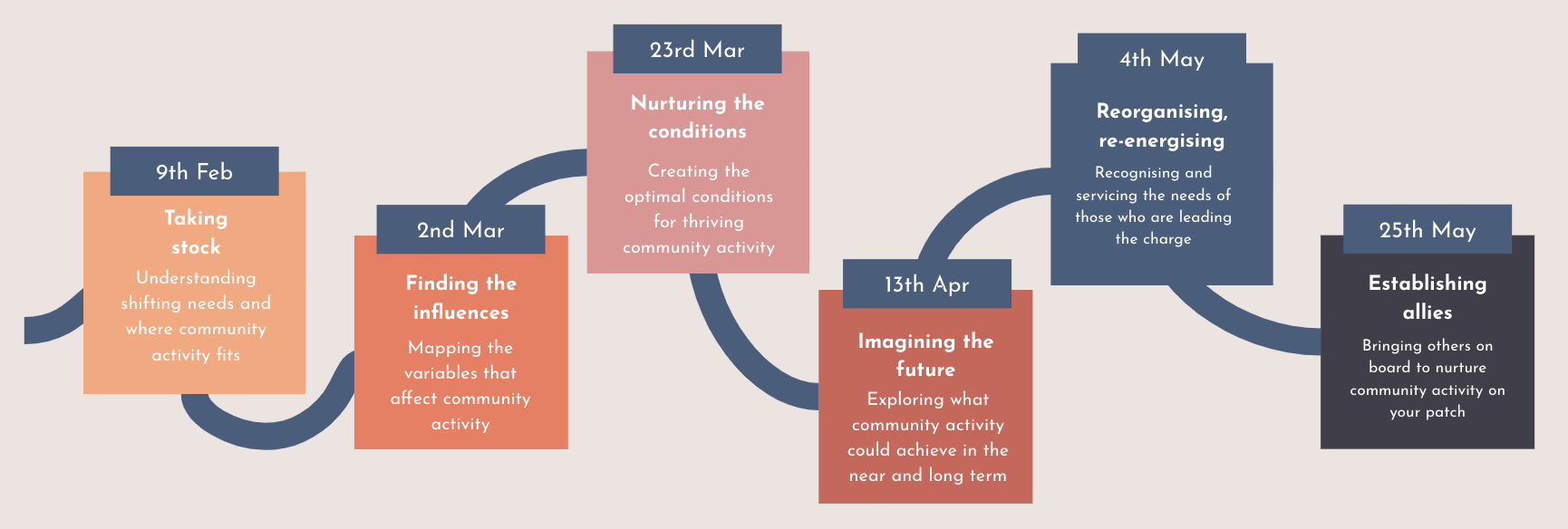 9th Feb

Taking stock

Understanding shifting needs and where community activity fits

2nd Mar

Finding the influences

Mapping the variables that affect community activity

23rd Mar

Nurturing the conditions

Creating the optimal conditions for thriving community activity

13th Apr

Imagining the future

Exploring what community activity could achieve in the near and long term

4th May

Reorganising, re-energising

Recognising and servicing the needs of those who are leading the charge

25th May

Establishing allies

Bringing others on board to nurture community activity on your patch